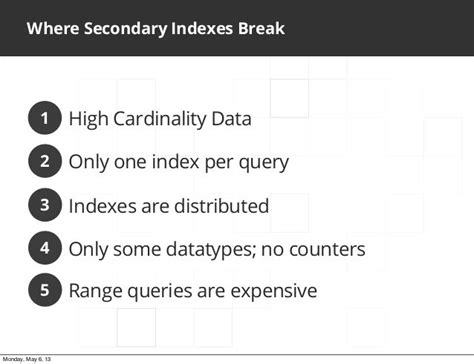 Where Secondary Indexes Break

1 High Cardinality Data

2 Only one index per query

3 Indexes are distributed

4 Only some datatypes; no counters

5 Range queries are expensive

Monday, May 6, 13